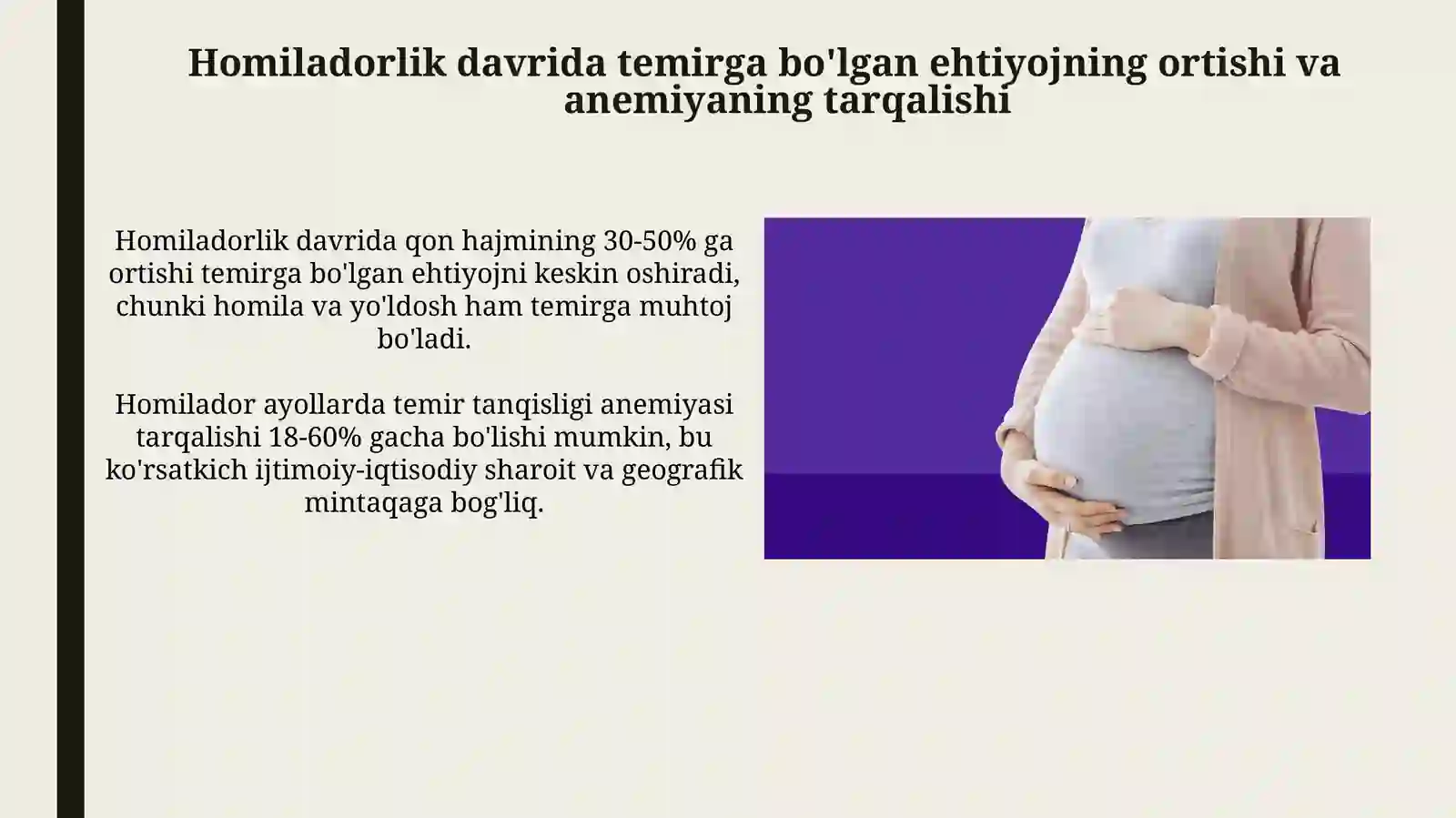 Homiladorlik davrida temirga bo'lgan ehtiyojning ortishi va anemiyaning tarqalishi

Homiladorlik davrida qon hajmining 30-50% ga ortishi temirga bo'lgan ehtiyojni keskin oshiradi, chunki homila va yo'ldosh ham temirga muhtoj bo'ladi.

Homilador ayollarda temir tanqisligi anemiyasi tarqalishi 18-60% gacha bo'lishi mumkin, bu ko'rsatkich ijtimoiy-iqtisodiy sharoit va geografik mintaqaga bog'liq.